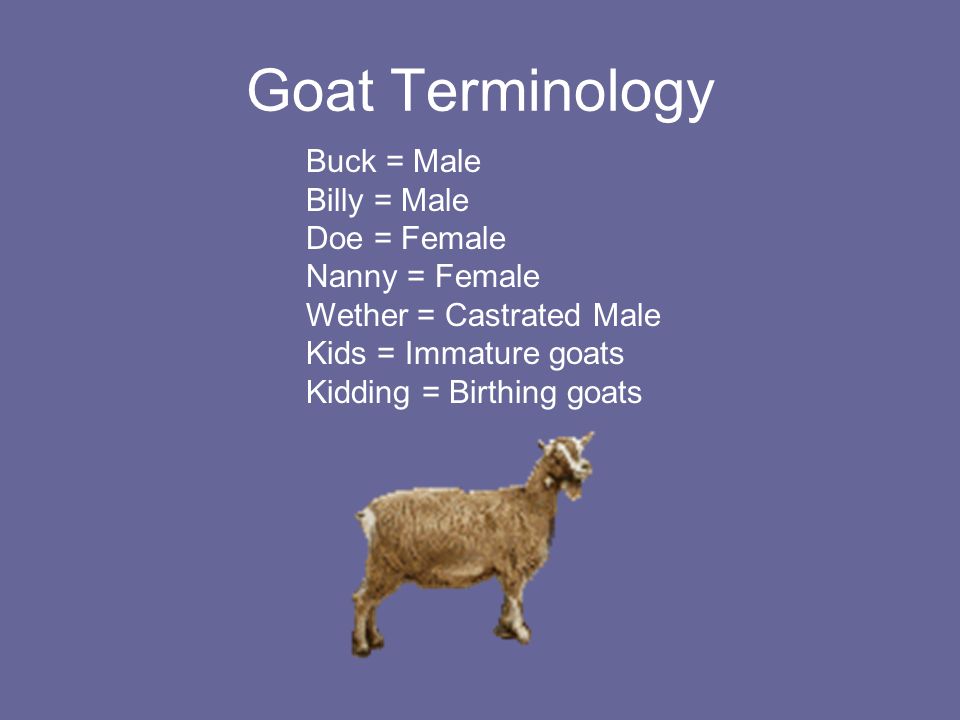 Goat Terminology

Buck = Male
Billy = Male
Doe = Female
Nanny = Female
Wether = Castrated Male
Kids = Immature goats
Kidding = Birthing goats